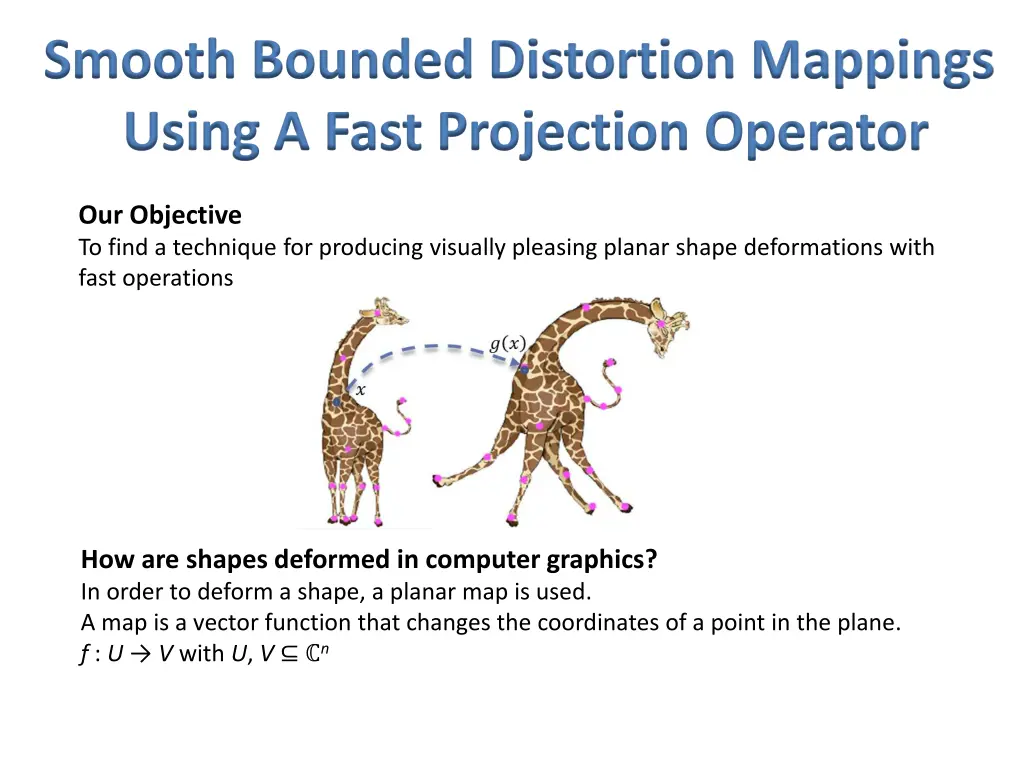 Smooth Bounded Distortion Mappings Using A Fast Projection Operator

Our Objective
To find a technique for producing visually pleasing planar shape deformations with fast operations

$g(x)$

$x$

How are shapes deformed in computer graphics?
In order to deform a shape, a planar map is used.
A map is a vector function that changes the coordinates of a point in the plane.
$f : U \rightarrow V$ with $U, V \subseteq \mathbb{C}^n$